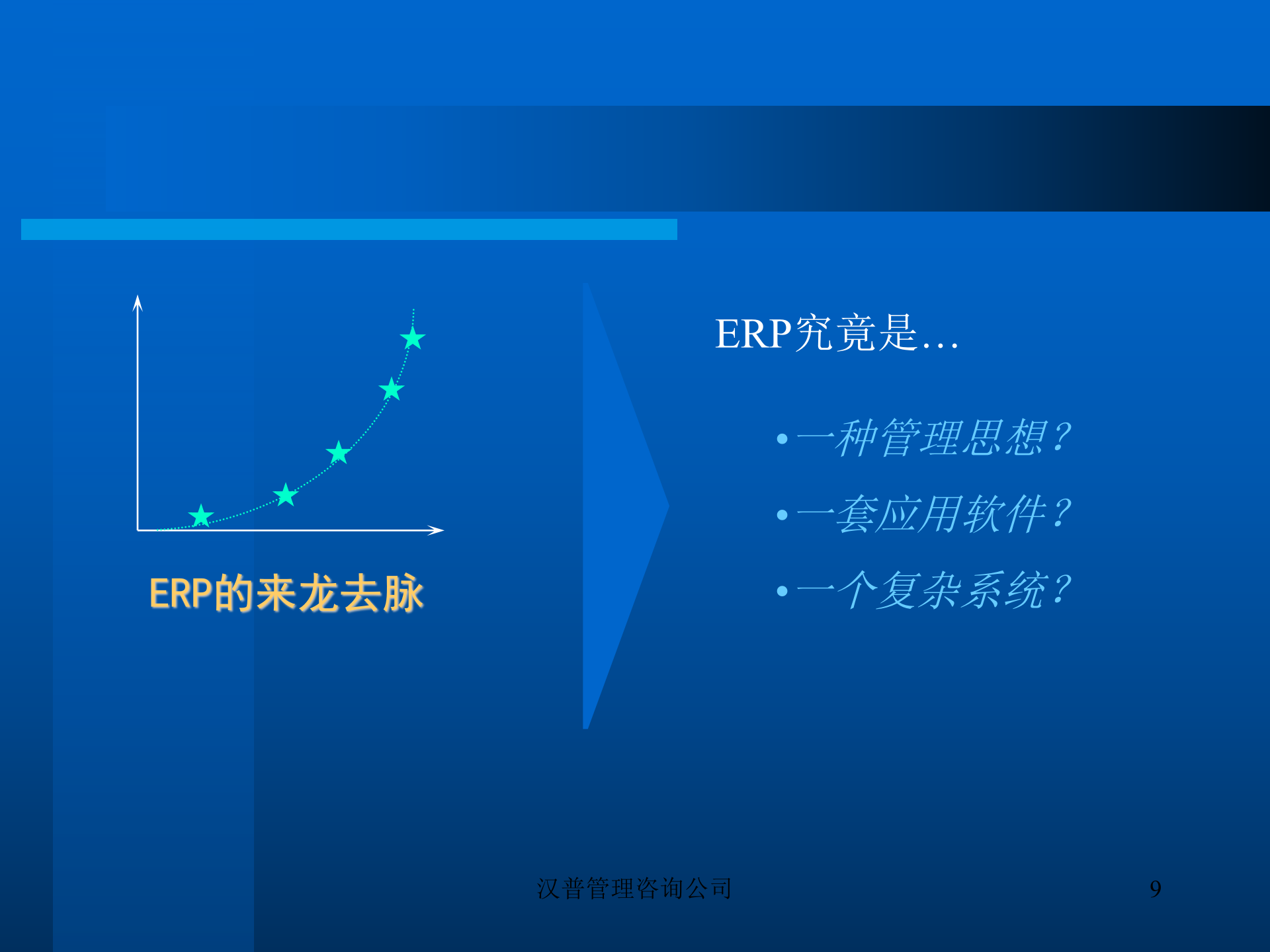 ERP的来龙去脉

ERP究竟是…

• 一种管理思想？
• 一套应用软件？
• 一个复杂系统？

汉普管理咨询公司

9